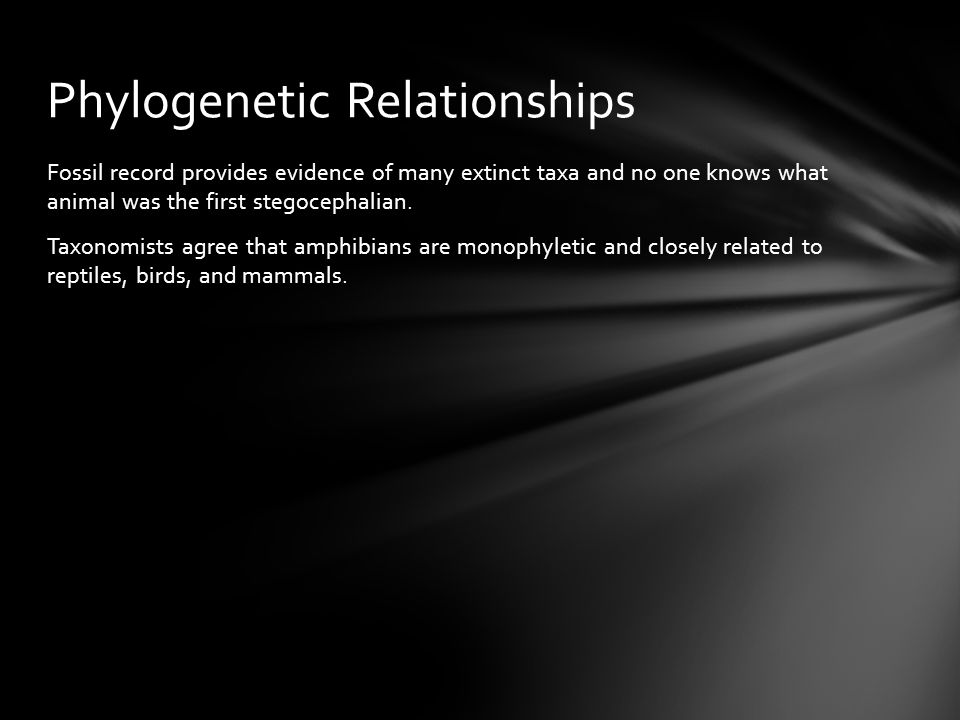 Phylogenetic Relationships

Fossil record provides evidence of many extinct taxa and no one knows what animal was the first stegocephalian.

Taxonomists agree that amphibians are monophyletic and closely related to reptiles, birds, and mammals.